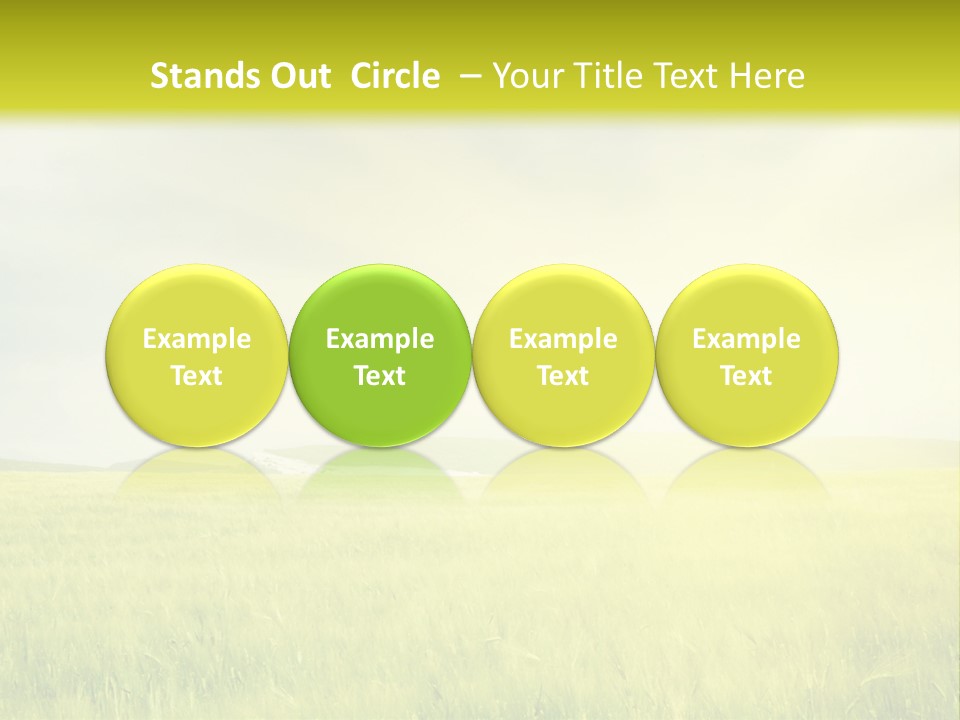 Stands Out Circle – Your Title Text Here

Example Text

Example Text

Example Text

Example Text